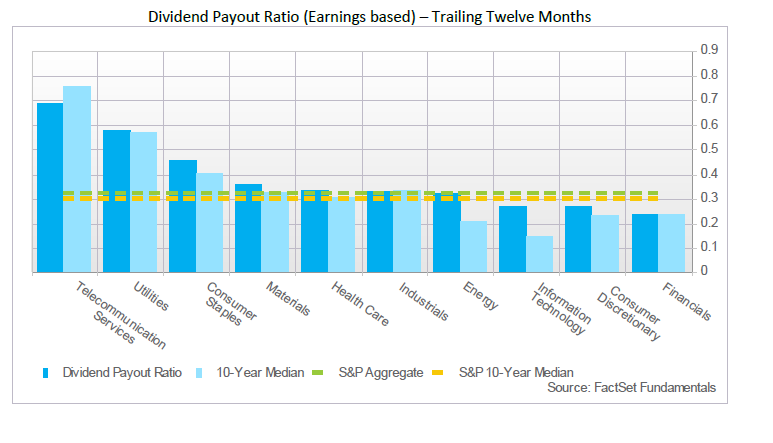 Dividend Payout Ratio (Earnings based) – Trailing Twelve Months

0.9
0.8
0.7
0.6
0.5
0.4
0.3
0.2
0.1
0

Telecommunication Services
Utilities
Consumer Staples
Materials
Health Care
Industrials
Energy
Information Technology
Consumer Discretionary
Financials

Dividend Payout Ratio
10-Year Median
S&P Aggregate
S&P 10-Year Median

Source: FactSet Fundamentals